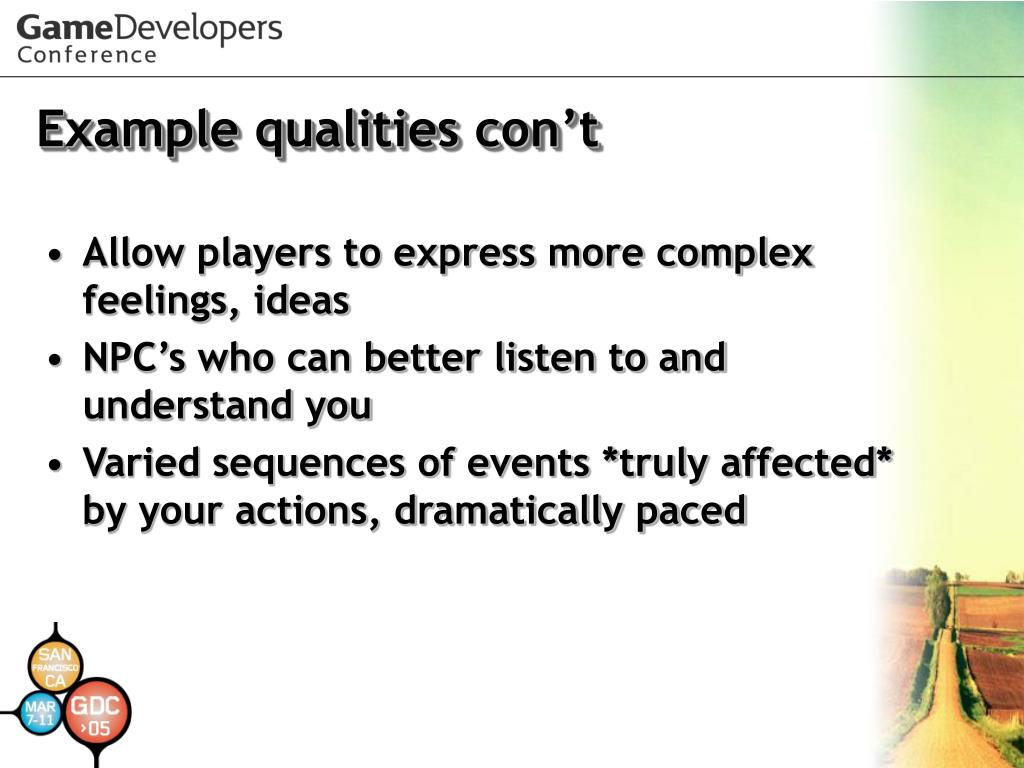 GameDevelopers
Conference

Example qualities con't

• Allow players to express more complex feelings, ideas
• NPC's who can better listen to and understand you
• Varied sequences of events *truly affected* by your actions, dramatically paced

SAN
FRANCISCO
CA
MAR
7-11
GDC
›05